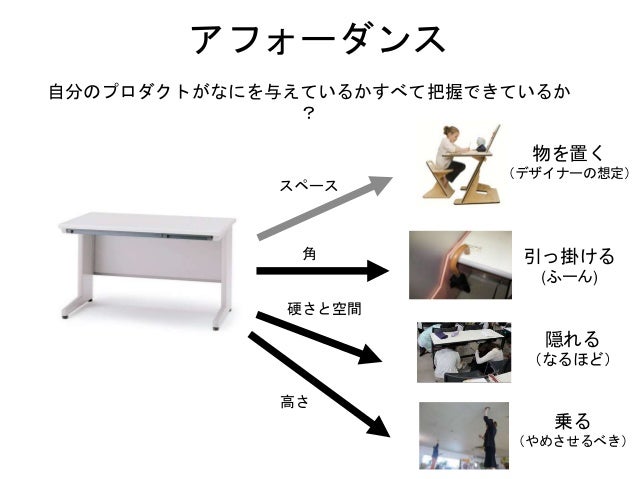 アフォーダンス

自分のプロダクトがなにを与えているかすべて把握できているか？

スペース

物を置く
（デザイナーの想定）

角

引っ掛ける
(ふーん)

硬さと空間

隠れる
（なるほど）

高さ

乗る
（やめさせるべき）